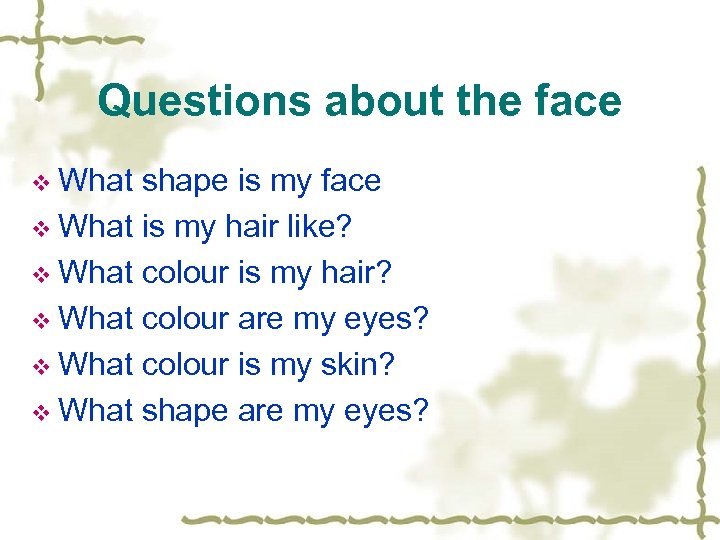 Questions about the face

❖ What shape is my face
❖ What is my hair like?
❖ What colour is my hair?
❖ What colour are my eyes?
❖ What colour is my skin?
❖ What shape are my eyes?